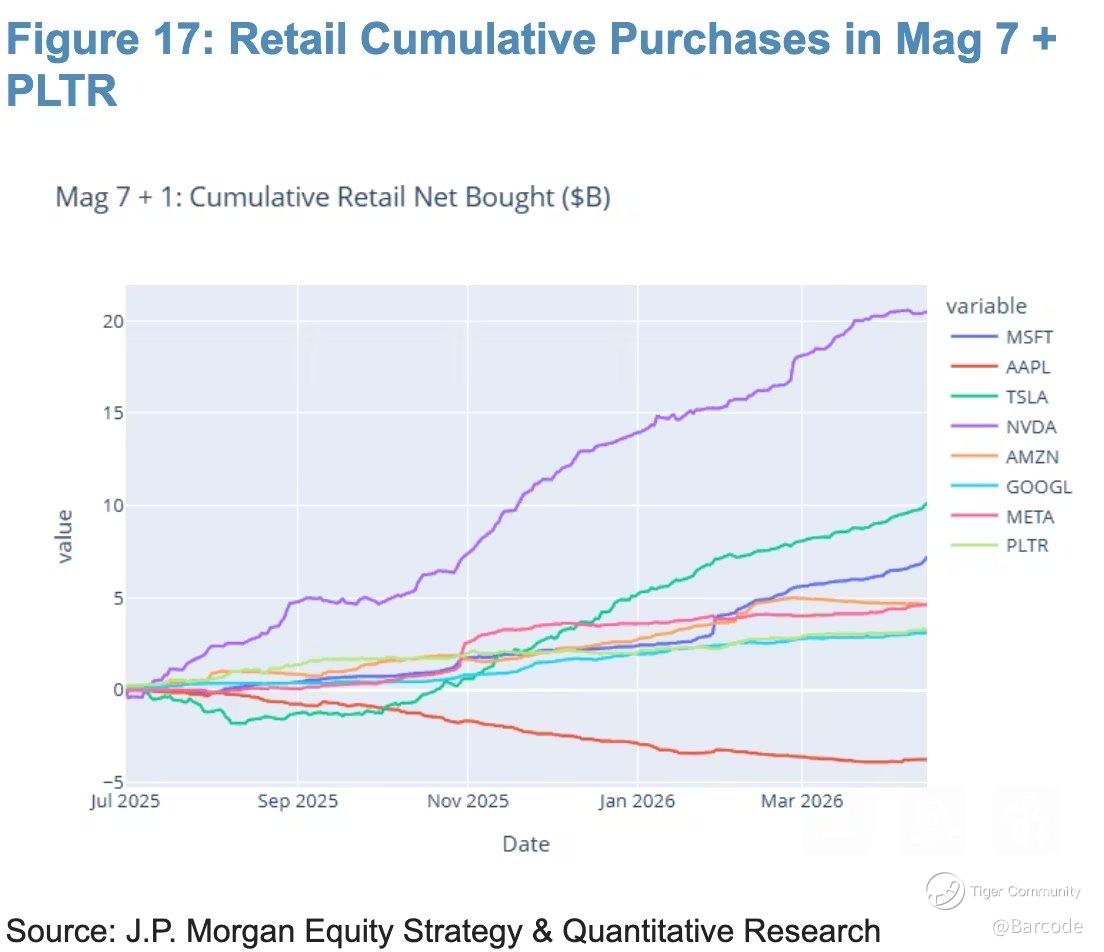 Figure 17: Retail Cumulative Purchases in Mag 7 + PLTR

Mag 7 + 1: Cumulative Retail Net Bought ($B)

value

20
15
10
5
0
−5

Jul 2025 Sep 2025 Nov 2025 Jan 2026 Mar 2026

Date

variable
MSFT
AAPL
TSLA
NVDA
AMZN
GOOGL
META
PLTR

Tiger Community
@Barcode

Source: J.P. Morgan Equity Strategy & Quantitative Research